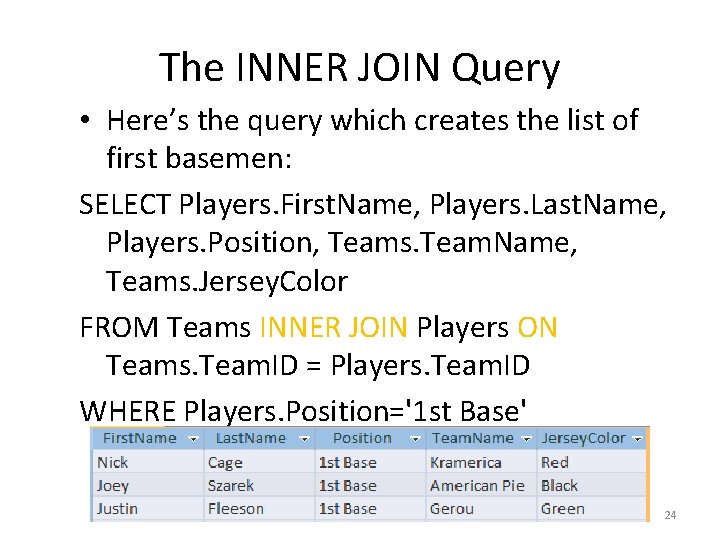 The INNER JOIN Query

• Here's the query which creates the list of first basemen:

SELECT Players.FirstName, Players.LastName, Players.Position, Teams.TeamName, Teams.JerseyColor

FROM Teams INNER JOIN Players ON Teams.TeamID = Players.TeamID

WHERE Players.Position='1st Base'

| FirstName | LastName | Position | TeamName | JerseyColor |
|---|---|---|---|---|
| Nick | Cage | 1st Base | Kramerica | Red |
| Joey | Szarek | 1st Base | American Pie | Black |
| Justin | Fleeson | 1st Base | Gerou | Green |

24